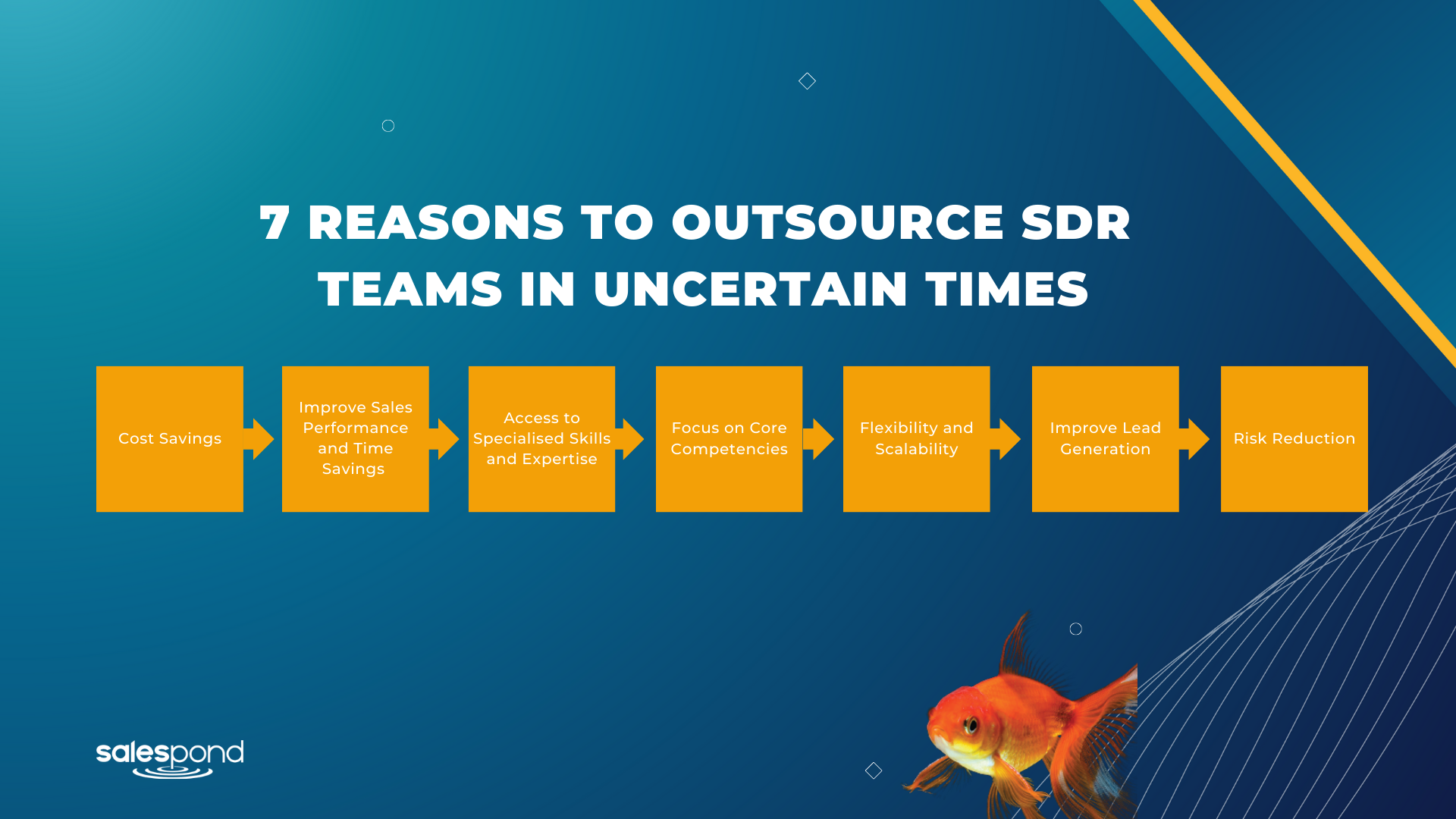 7 REASONS TO OUTSOURCE SDR TEAMS IN UNCERTAIN TIMES

Cost Savings

Improve Sales Performance and Time Savings

Access to Specialised Skills and Expertise

Focus on Core Competencies

Flexibility and Scalability

Improve Lead Generation

Risk Reduction

salespond